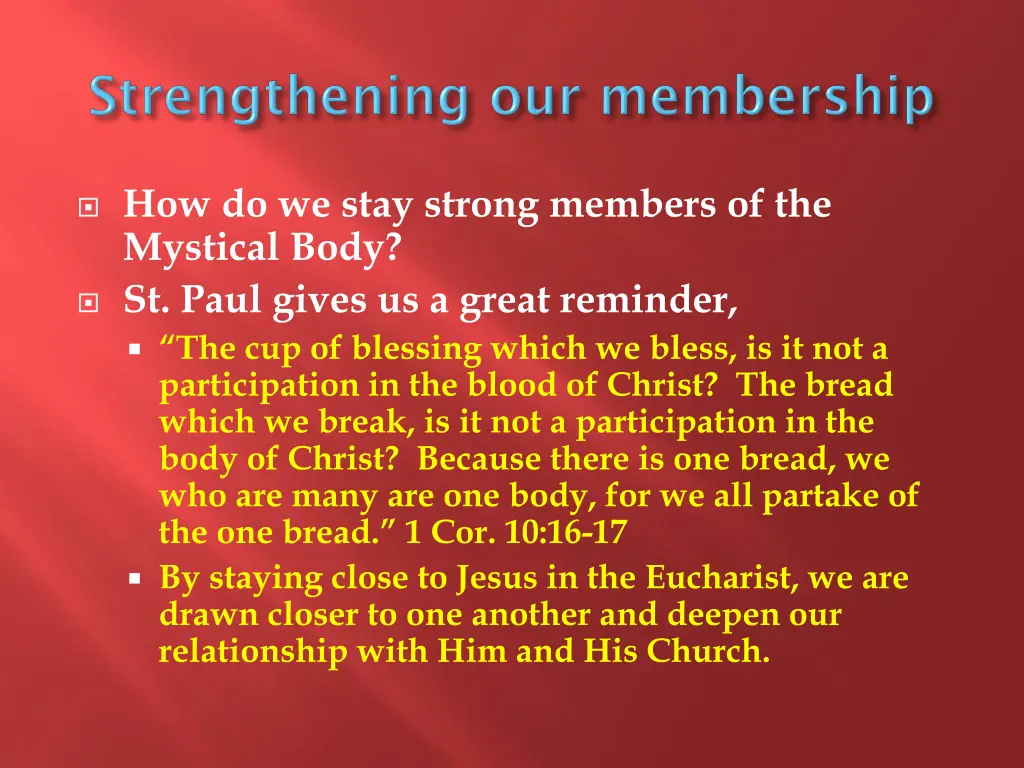 Strengthening our membership

How do we stay strong members of the Mystical Body?

St. Paul gives us a great reminder,

“The cup of blessing which we bless, is it not a participation in the blood of Christ? The bread which we break, is it not a participation in the body of Christ? Because there is one bread, we who are many are one body, for we all partake of the one bread.” 1 Cor. 10:16-17

By staying close to Jesus in the Eucharist, we are drawn closer to one another and deepen our relationship with Him and His Church.